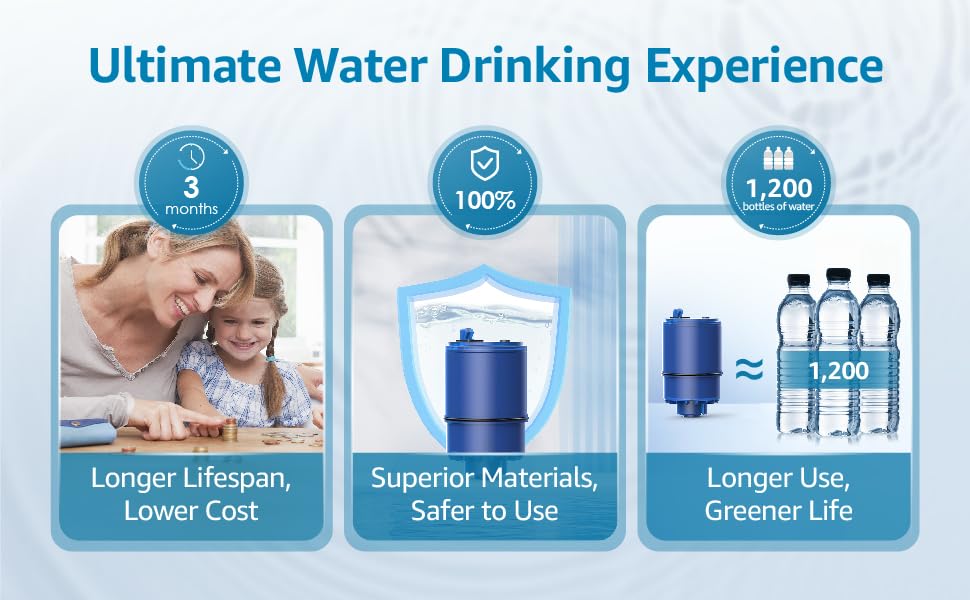 Ultimate Water Drinking Experience

3 months

Longer Lifespan, Lower Cost

100%

Superior Materials, Safer to Use

1,200 bottles of water

≈ 1,200

Longer Use, Greener Life